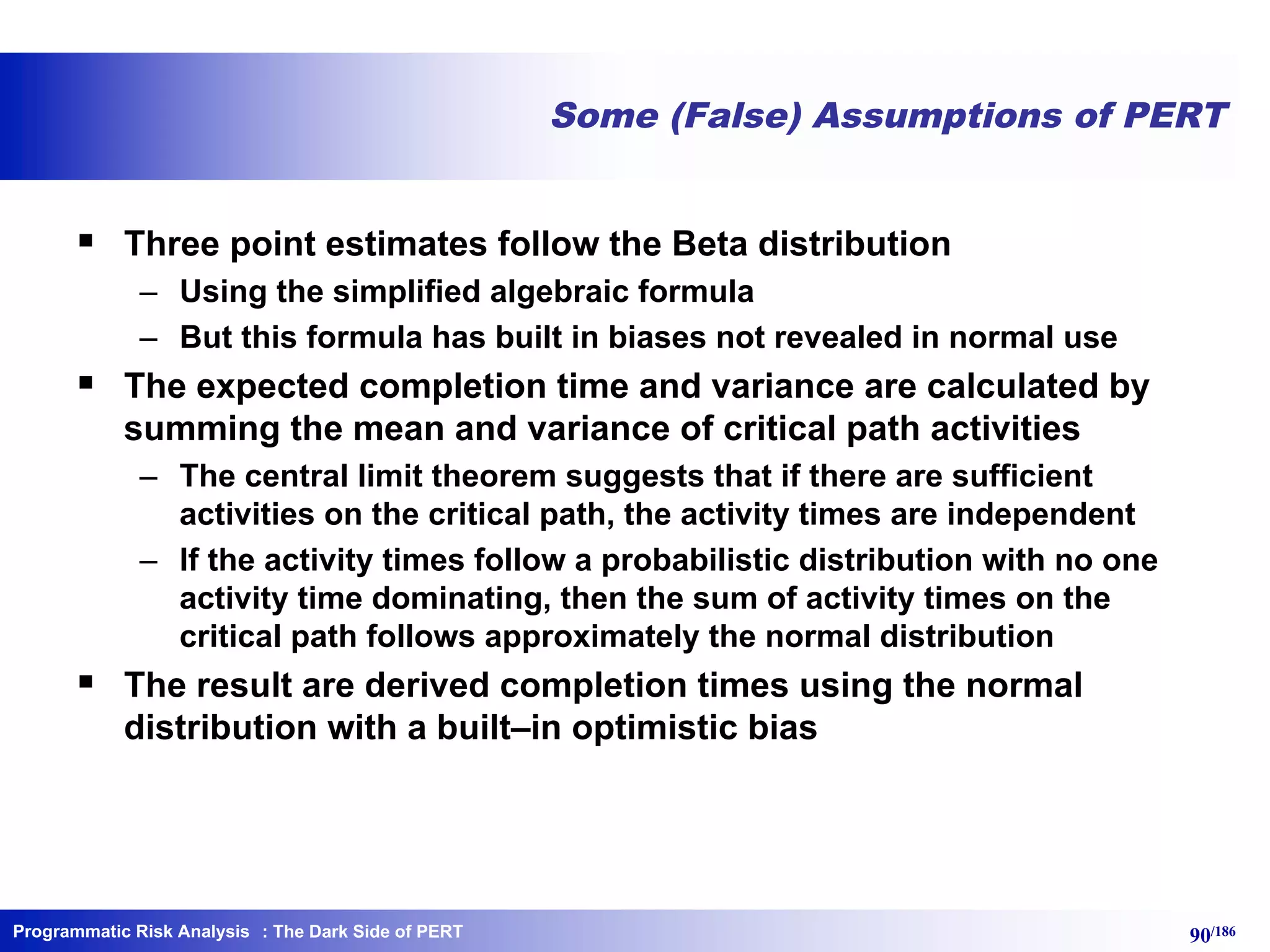 Some (False) Assumptions of PERT

▪ Three point estimates follow the Beta distribution
– Using the simplified algebraic formula
– But this formula has built in biases not revealed in normal use

▪ The expected completion time and variance are calculated by summing the mean and variance of critical path activities
– The central limit theorem suggests that if there are sufficient activities on the critical path, the activity times are independent
– If the activity times follow a probabilistic distribution with no one activity time dominating, then the sum of activity times on the critical path follows approximately the normal distribution

▪ The result are derived completion times using the normal distribution with a built–in optimistic bias

Programmatic Risk Analysis : The Dark Side of PERT

90/186